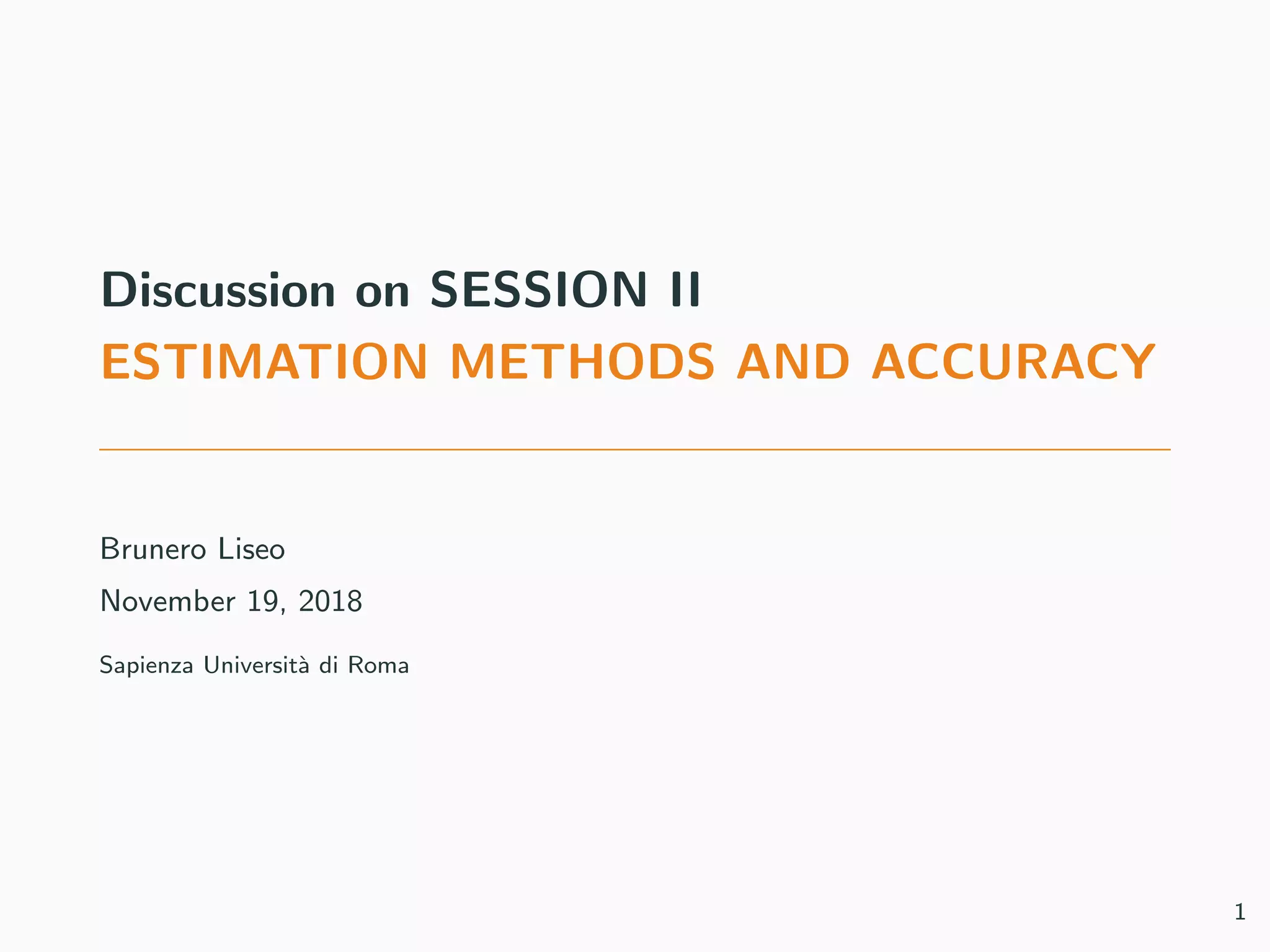 Discussion on SESSION II

ESTIMATION METHODS AND ACCURACY

Brunero Liseo

November 19, 2018

Sapienza Università di Roma

1